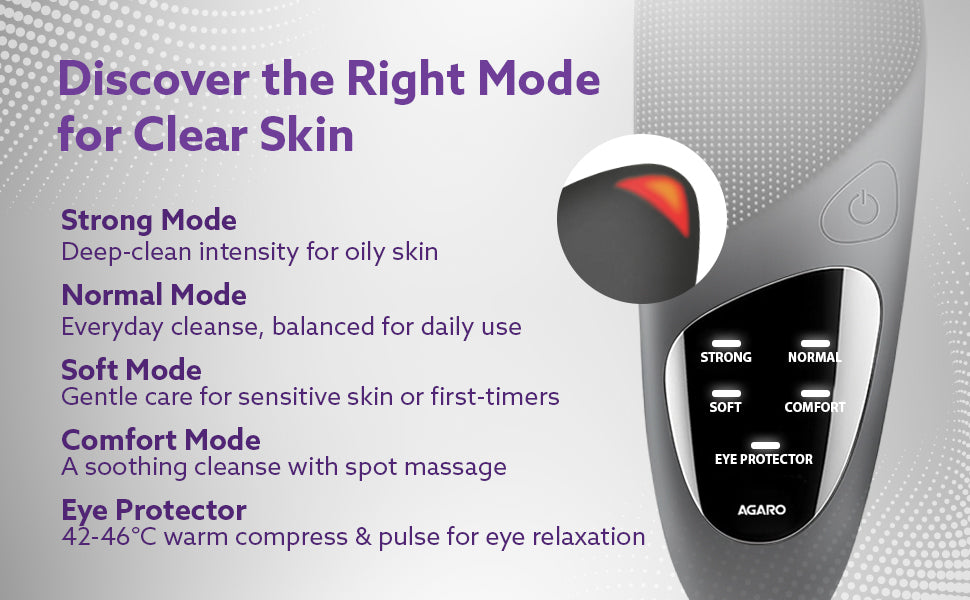 Discover the Right Mode for Clear Skin

Strong Mode
Deep-clean intensity for oily skin

Normal Mode
Everyday cleanse, balanced for daily use

Soft Mode
Gentle care for sensitive skin or first-timers

Comfort Mode
A soothing cleanse with spot massage

Eye Protector
42-46°C warm compress & pulse for eye relaxation

STRONG
NORMAL
SOFT
COMFORT
EYE PROTECTOR
AGARO